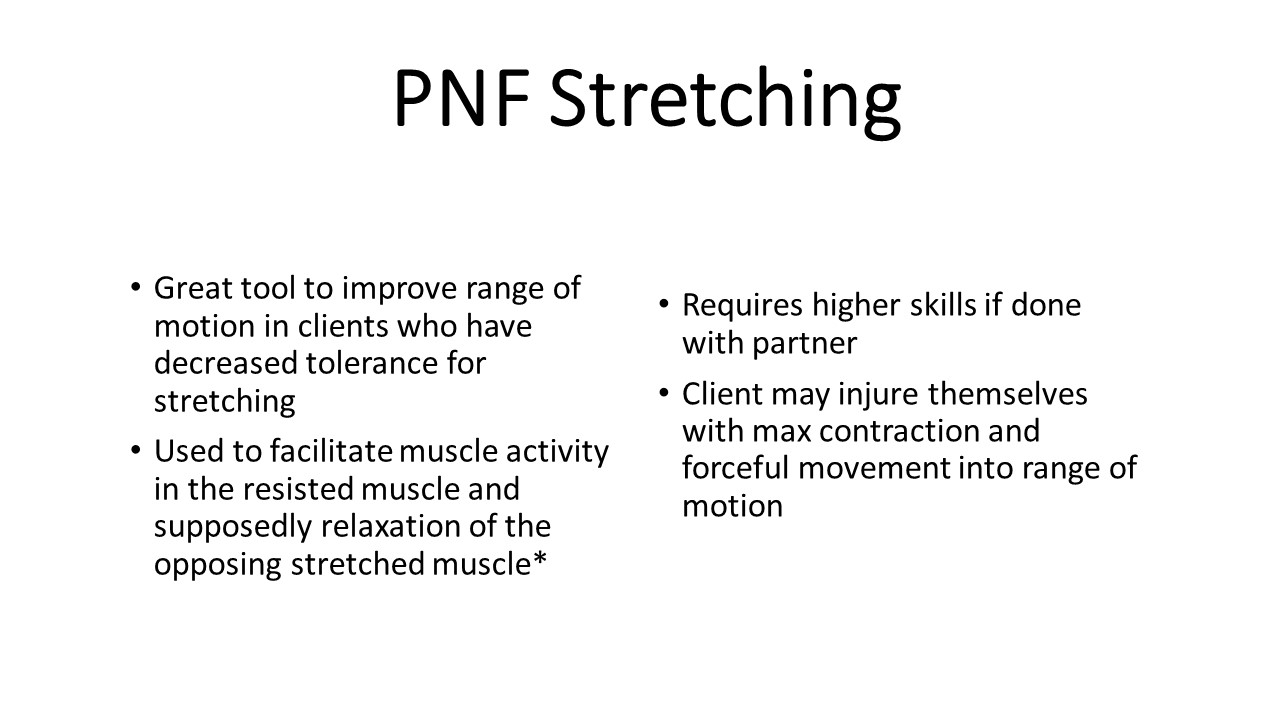 PNF Stretching

• Great tool to improve range of motion in clients who have decreased tolerance for stretching

• Used to facilitate muscle activity in the resisted muscle and supposedly relaxation of the opposing stretched muscle*

• Requires higher skills if done with partner

• Client may injure themselves with max contraction and forceful movement into range of motion